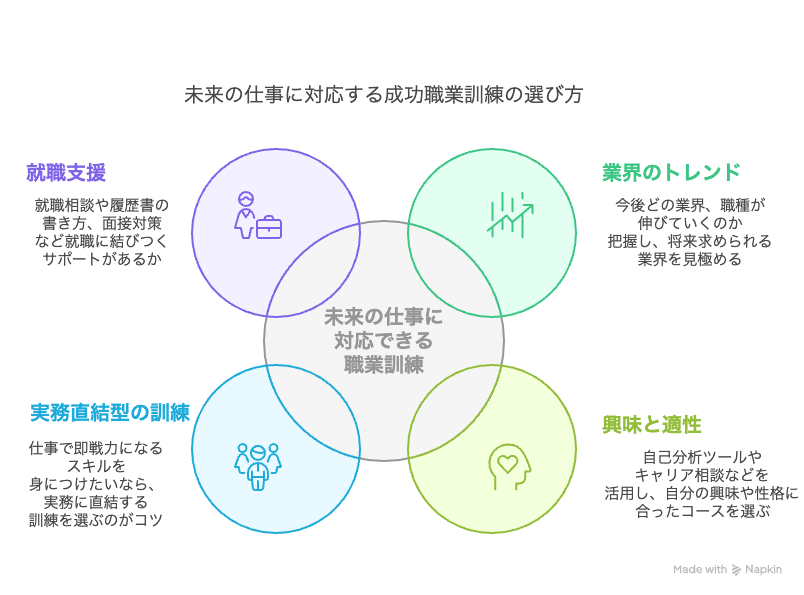 未来の仕事に対応する成功職業訓練の選び方

就職支援

就職相談や履歴書の書き方、面接対策など就職に結びつくサポートがあるか

業界のトレンド

今後どの業界、職種が伸びていくのか把握し、将来求められる業界を見極める

未来の仕事に対応できる職業訓練

実務直結型の訓練

仕事で即戦力になるスキルを身につけたいなら、実務に直結する訓練を選ぶのがコツ

興味と適性

自己分析ツールやキャリア相談などを活用し、自分の興味や性格に合ったコースを選ぶ

Made with Napkin